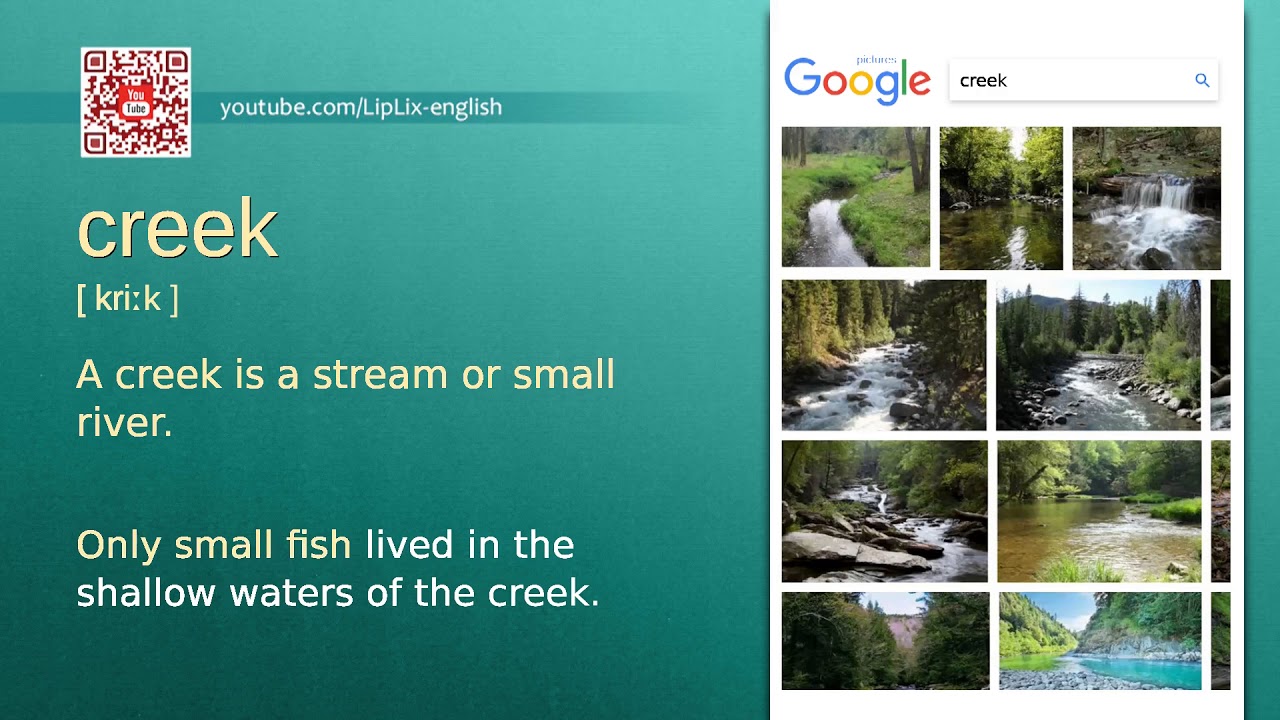 You Tube

youtube.com/LipLix-english

creek

[ kriːk ]

A creek is a stream or small river.

Only small fish lived in the shallow waters of the creek.

Google pictures

creek